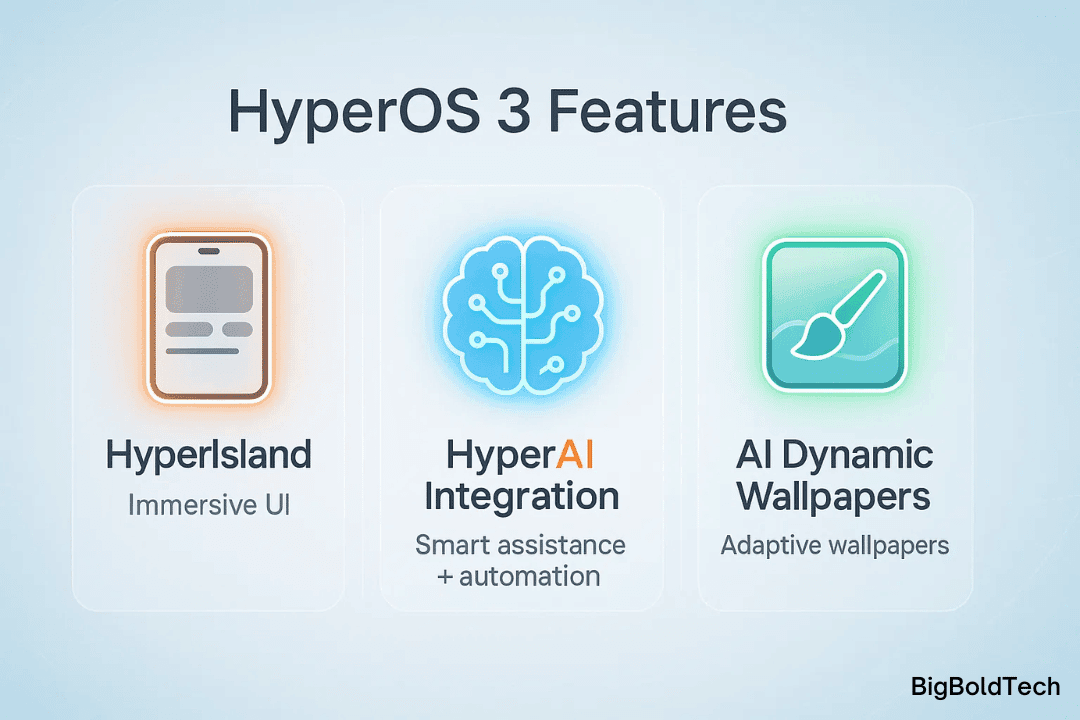 HyperOS 3 Features

HyperIsland
Immersive UI

HyperAI Integration
Smart assistance + automation

AI Dynamic Wallpapers
Adaptive wallpapers

BigBoldTech